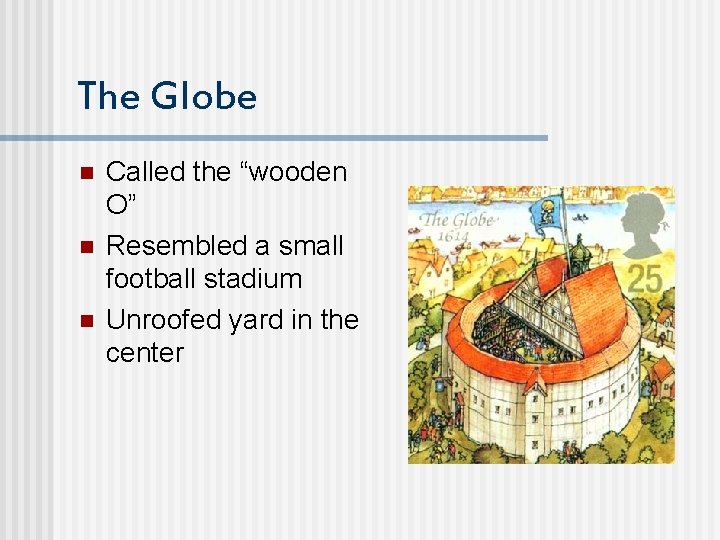 The Globe

Called the “wooden O”

Resembled a small football stadium

Unroofed yard in the center

The Globe 1614

25